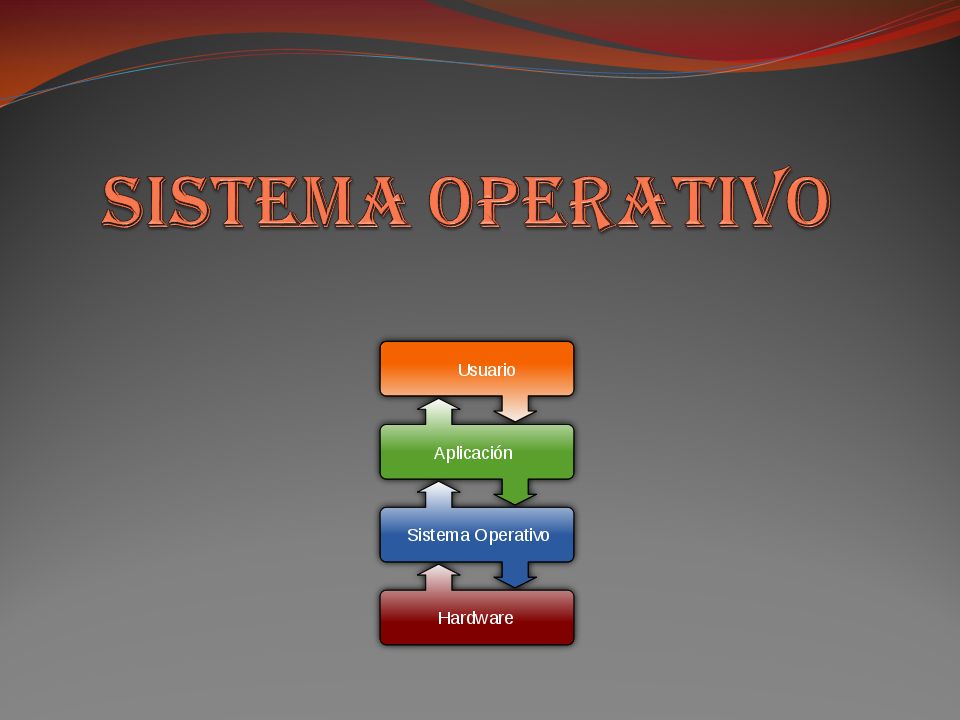 SISTEMA OPERATIVO

Usuario

Aplicación

Sistema Operativo

Hardware